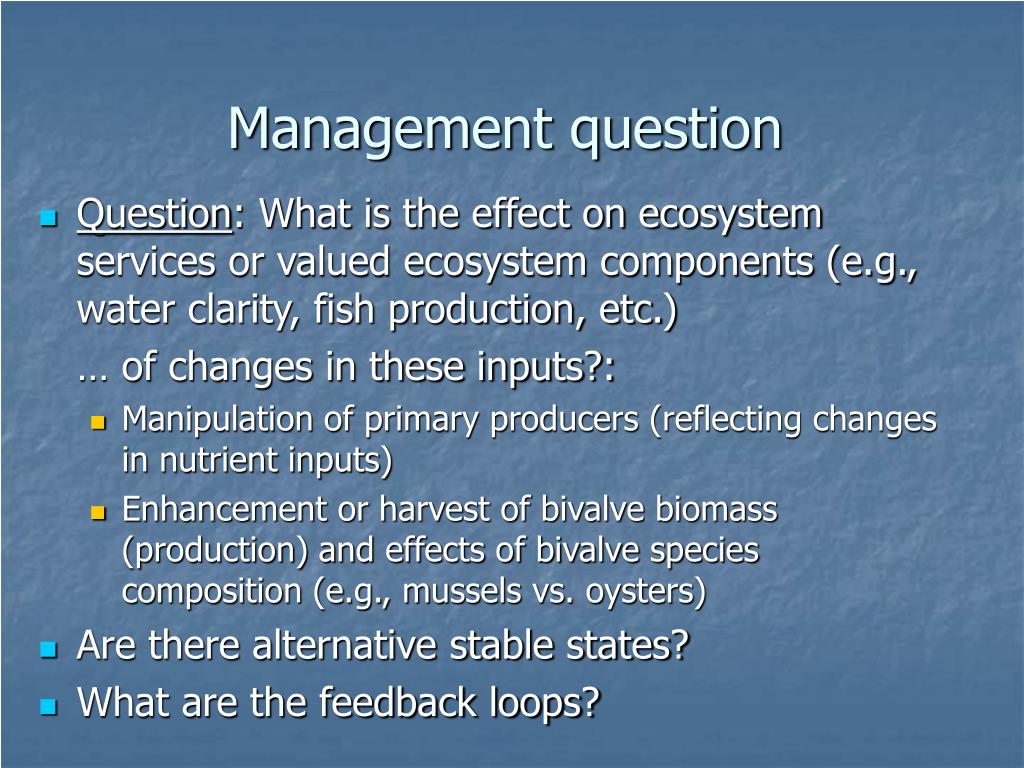 Management question

Question: What is the effect on ecosystem services or valued ecosystem components (e.g., water clarity, fish production, etc.)

… of changes in these inputs?:

Manipulation of primary producers (reflecting changes in nutrient inputs)

Enhancement or harvest of bivalve biomass (production) and effects of bivalve species composition (e.g., mussels vs. oysters)

Are there alternative stable states?

What are the feedback loops?